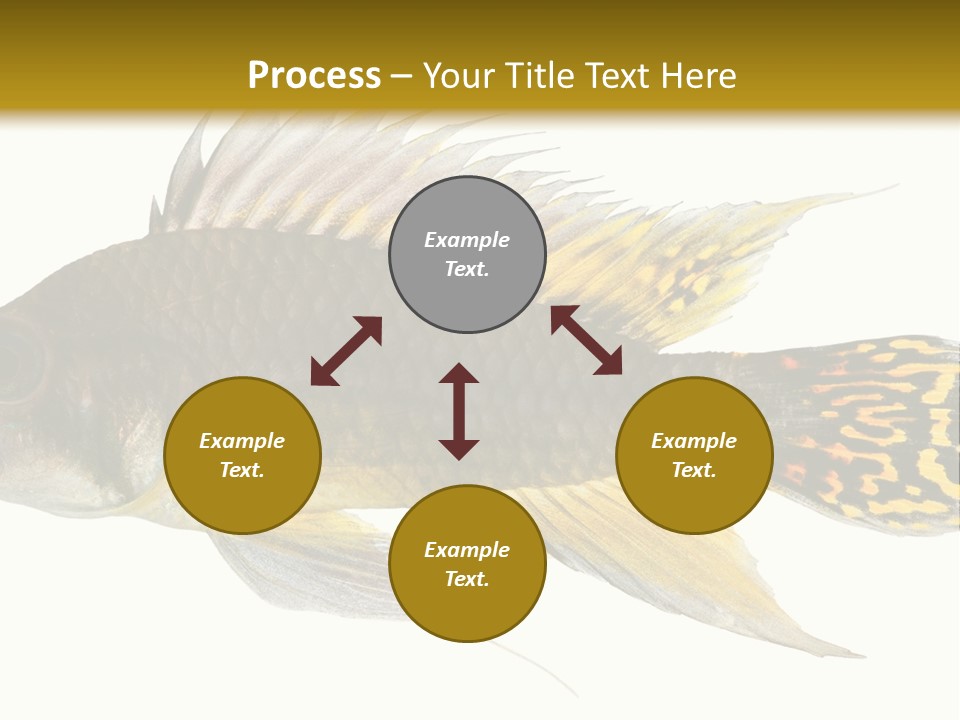 Process – Your Title Text Here

Example Text.

Example Text.

Example Text.

Example Text.